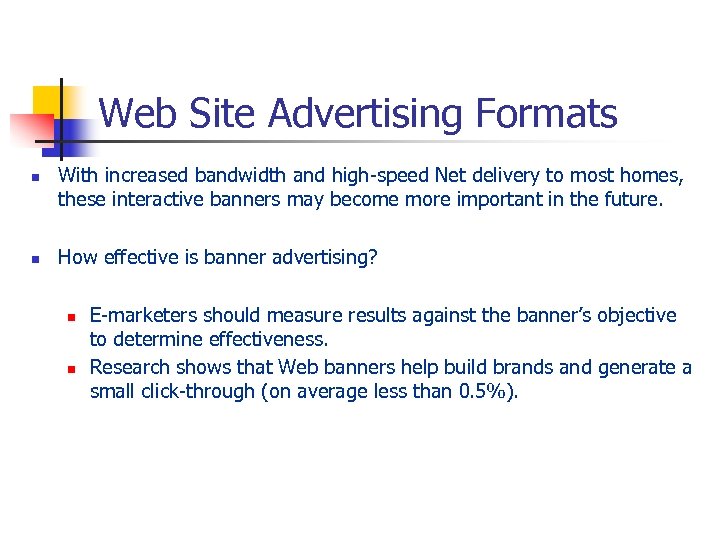 Web Site Advertising Formats

With increased bandwidth and high-speed Net delivery to most homes, these interactive banners may become more important in the future.

How effective is banner advertising?

E-marketers should measure results against the banner's objective to determine effectiveness.

Research shows that Web banners help build brands and generate a small click-through (on average less than 0.5%).